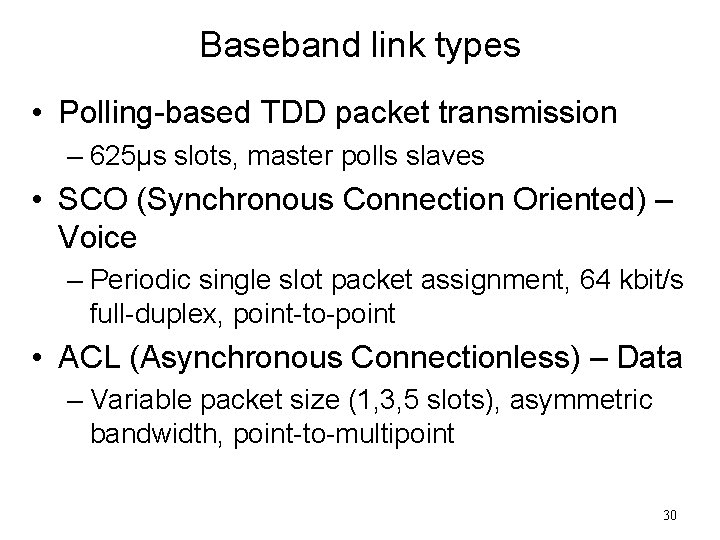 Baseband link types

• Polling-based TDD packet transmission
– 625μs slots, master polls slaves

• SCO (Synchronous Connection Oriented) – Voice
– Periodic single slot packet assignment, 64 kbit/s full-duplex, point-to-point

• ACL (Asynchronous Connectionless) – Data
– Variable packet size (1,3,5 slots), asymmetric bandwidth, point-to-multipoint

30